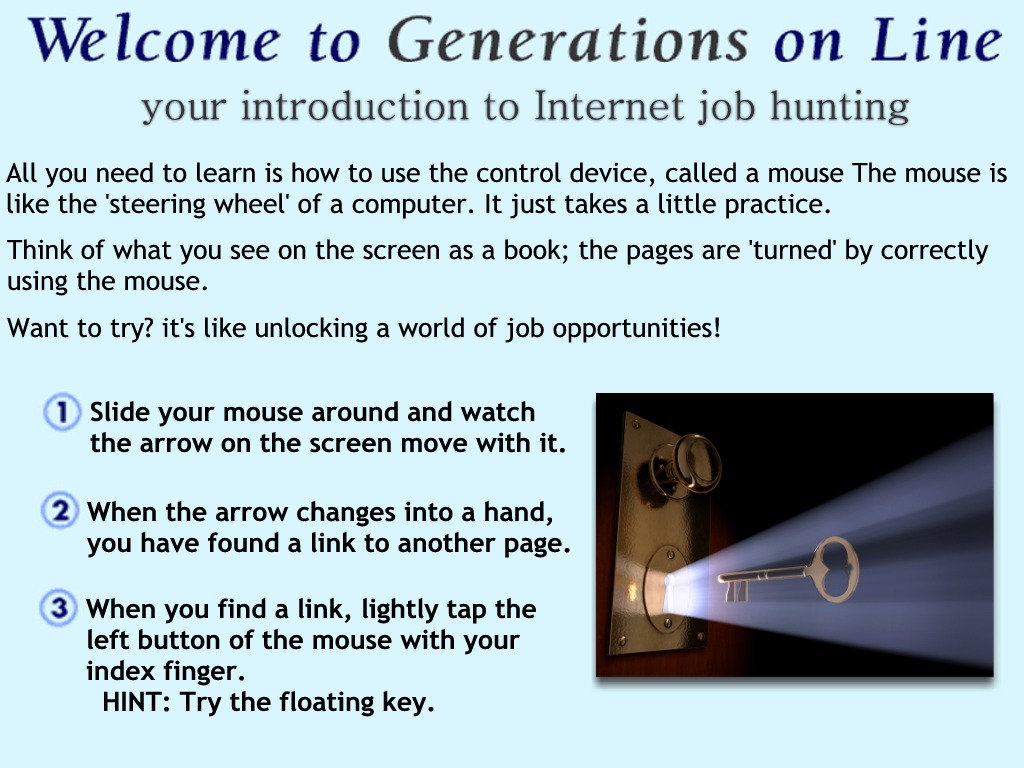 Welcome to Generations on Line

your introduction to Internet job hunting

All you need to learn is how to use the control device, called a mouse The mouse is like the 'steering wheel' of a computer. It just takes a little practice.

Think of what you see on the screen as a book; the pages are 'turned' by correctly using the mouse.

Want to try? it's like unlocking a world of job opportunities!

1 Slide your mouse around and watch the arrow on the screen move with it.

2 When the arrow changes into a hand, you have found a link to another page.

3 When you find a link, lightly tap the left button of the mouse with your index finger.
HINT: Try the floating key.